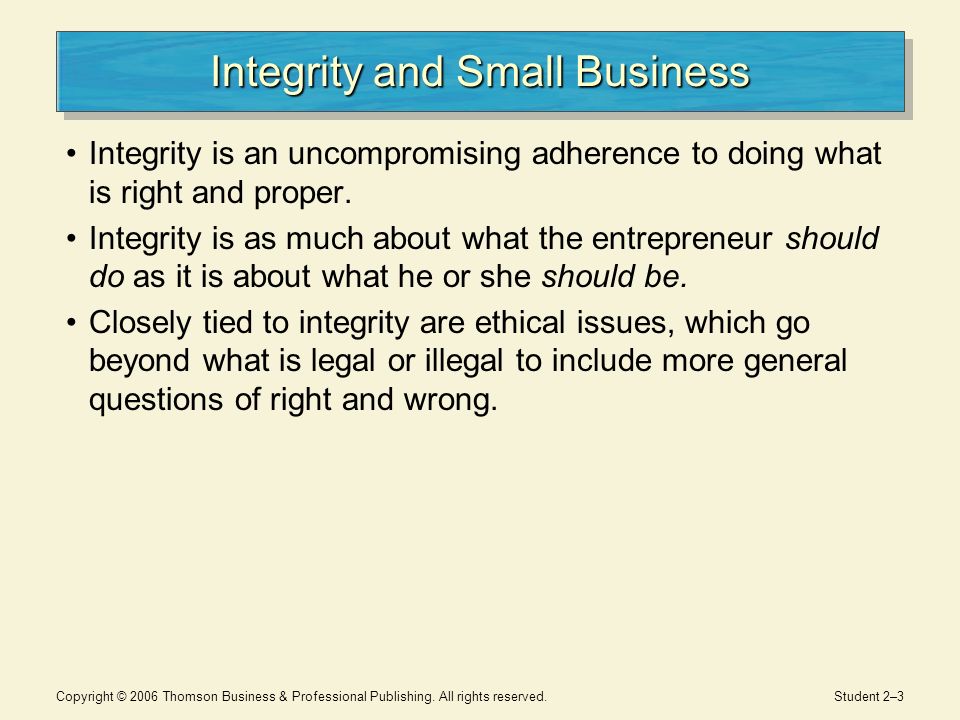 Integrity and Small Business

• Integrity is an uncompromising adherence to doing what is right and proper.

• Integrity is as much about what the entrepreneur should do as it is about what he or she should be.

• Closely tied to integrity are ethical issues, which go beyond what is legal or illegal to include more general questions of right and wrong.

Copyright © 2006 Thomson Business & Professional Publishing. All rights reserved.

Student 2–3